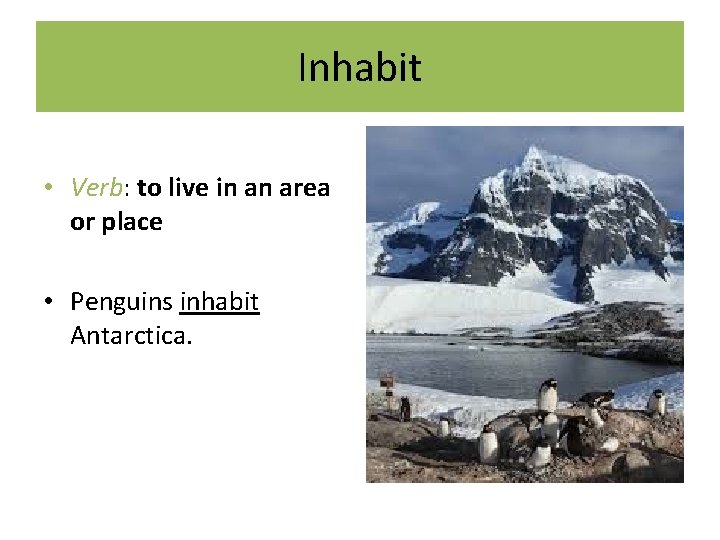 Inhabit

• Verb: to live in an area or place

• Penguins inhabit Antarctica.